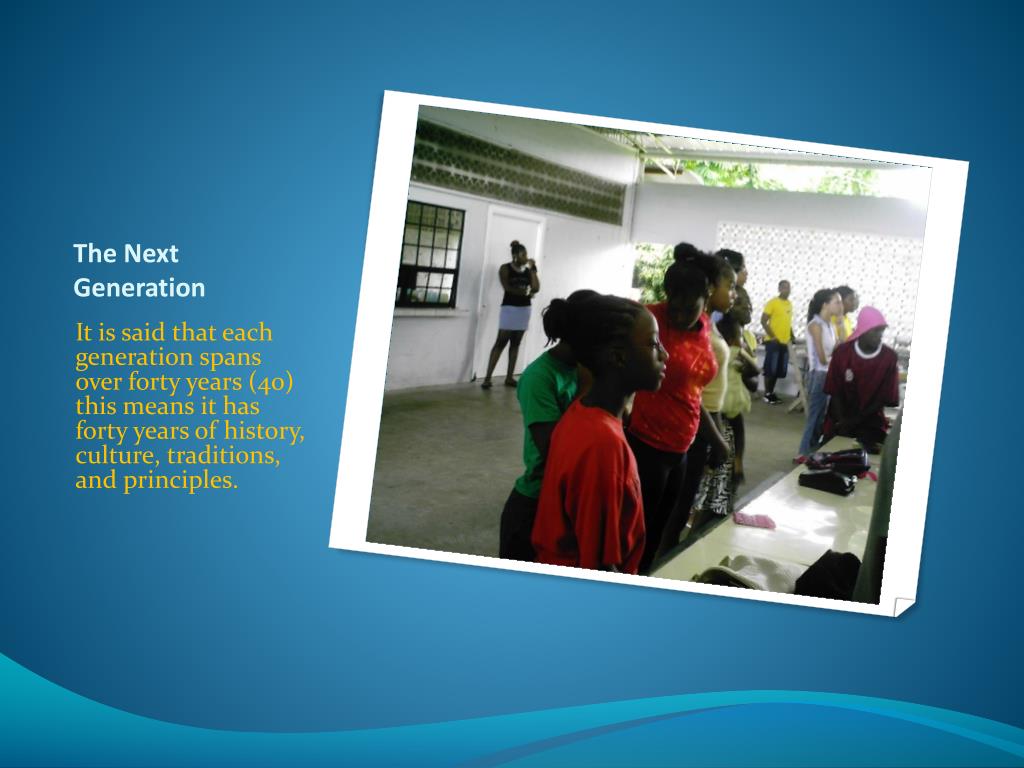 The Next Generation

It is said that each generation spans over forty years (40) this means it has forty years of history, culture, traditions, and principles.